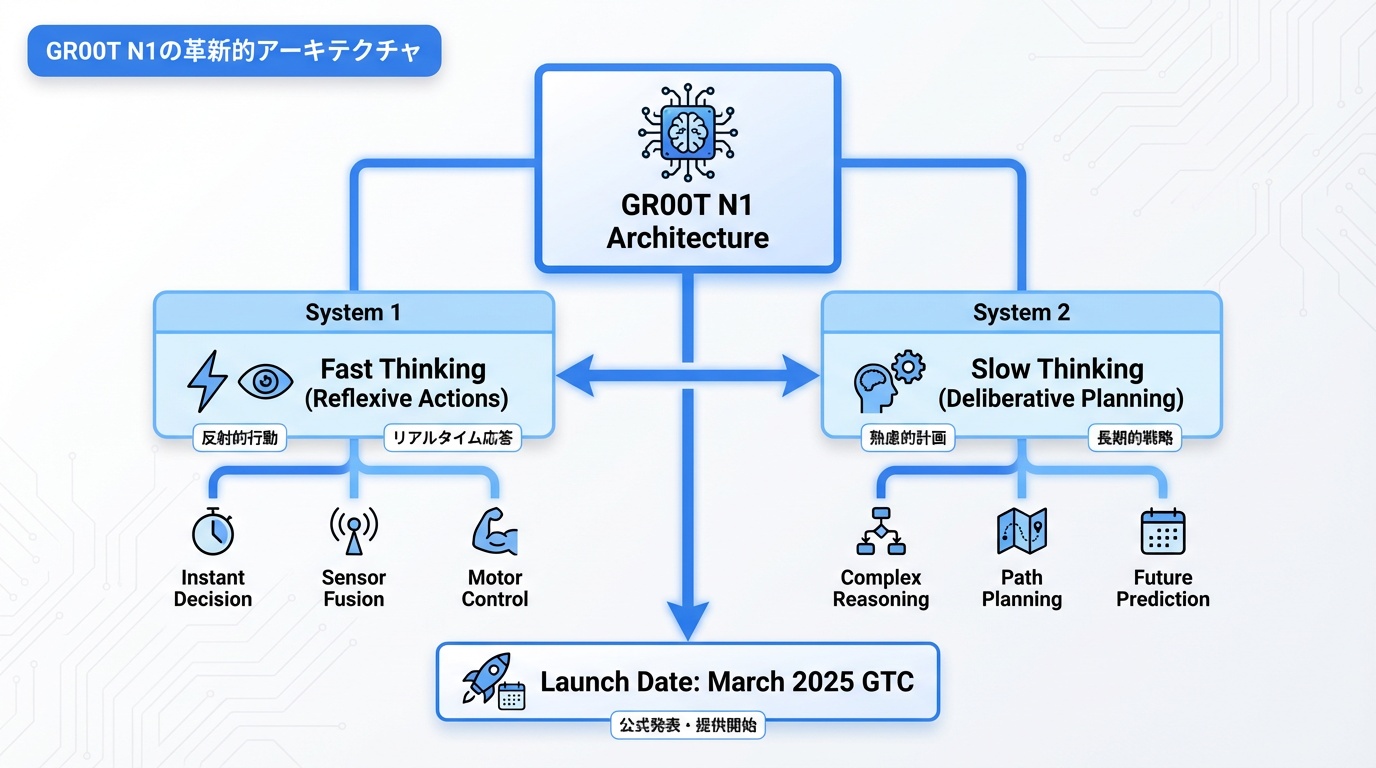 GR00T N1の革新的アーキテクチャ

GR00T N1 Architecture

System 1
Fast Thinking (Reflexive Actions)
反射的行動
リアルタイム応答

Instant Decision
Sensor Fusion
Motor Control

System 2
Slow Thinking (Deliberative Planning)
熟慮的計画
長期的戦略

Complex Reasoning
Path Planning
Future Prediction

Launch Date: March 2025 GTC
公式発表・提供開始